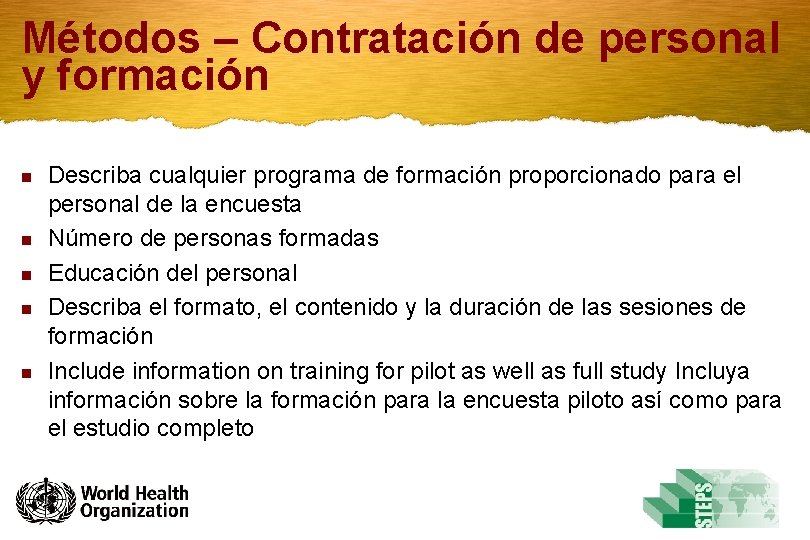 Métodos – Contratación de personal y formación

- Describa cualquier programa de formación proporcionado para el personal de la encuesta
- Número de personas formadas
- Educación del personal
- Describa el formato, el contenido y la duración de las sesiones de formación
- Include information on training for pilot as well as full study Incluya información sobre la formación para la encuesta piloto así como para el estudio completo

World Health Organization

STEPS